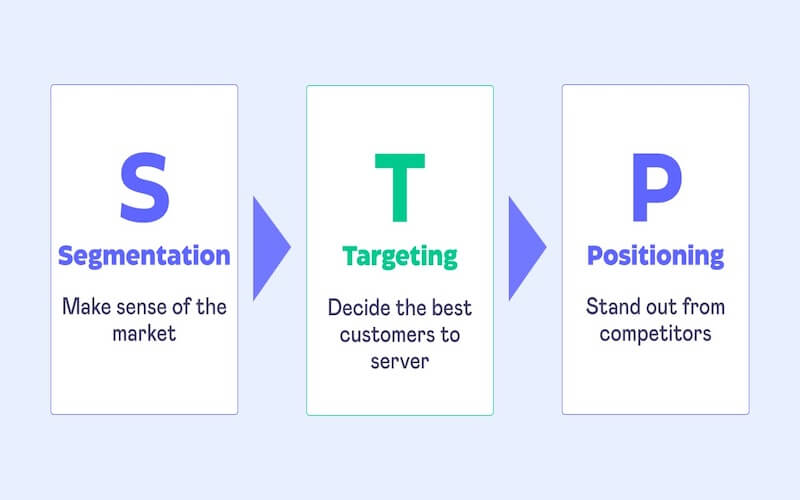 S
Segmentation
Make sense of the market

T
Targeting
Decide the best customers to server

P
Positioning
Stand out from competitors